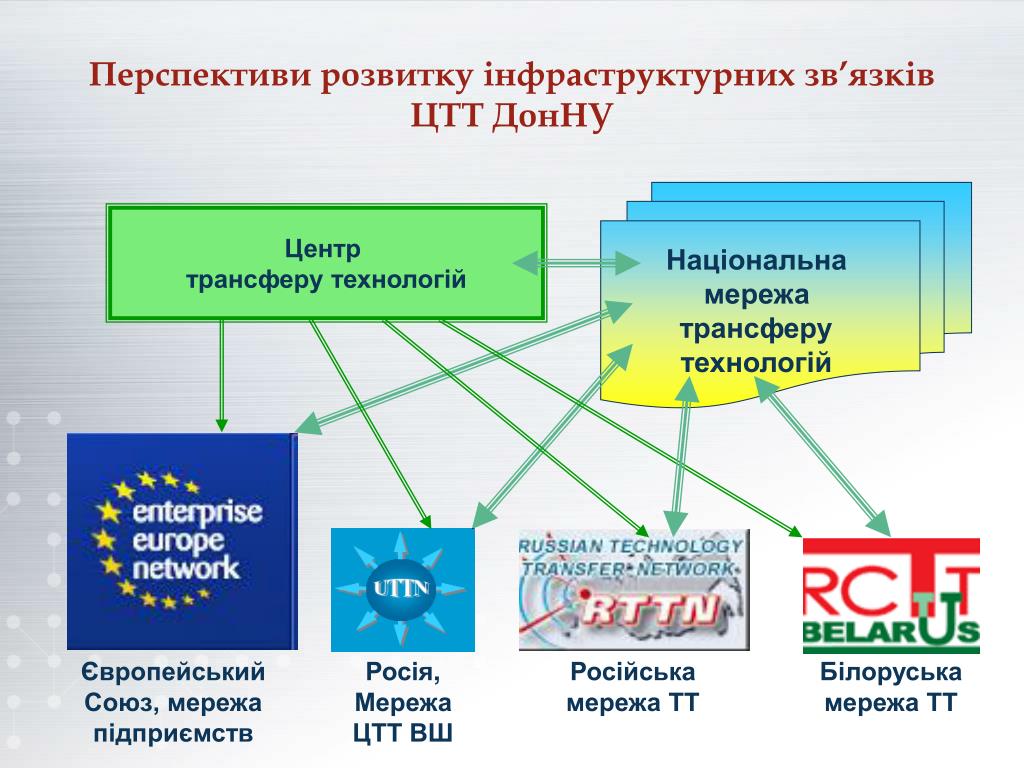 Перспективи розвитку інфраструктурних зв'язків ЦТТ ДонНУ

Центр трансферу технологій

Національна мережа трансферу технологій

enterprise europe network

UTTN

RUSSIAN TECHNOLOGY TRANSFER NETWORK

RTTN

RCTT BELARUS

Європейський Союз, мережа підприємств

Росія, Мережа ЦТТ ВШ

Російська мережа ТТ

Білоруська мережа ТТ